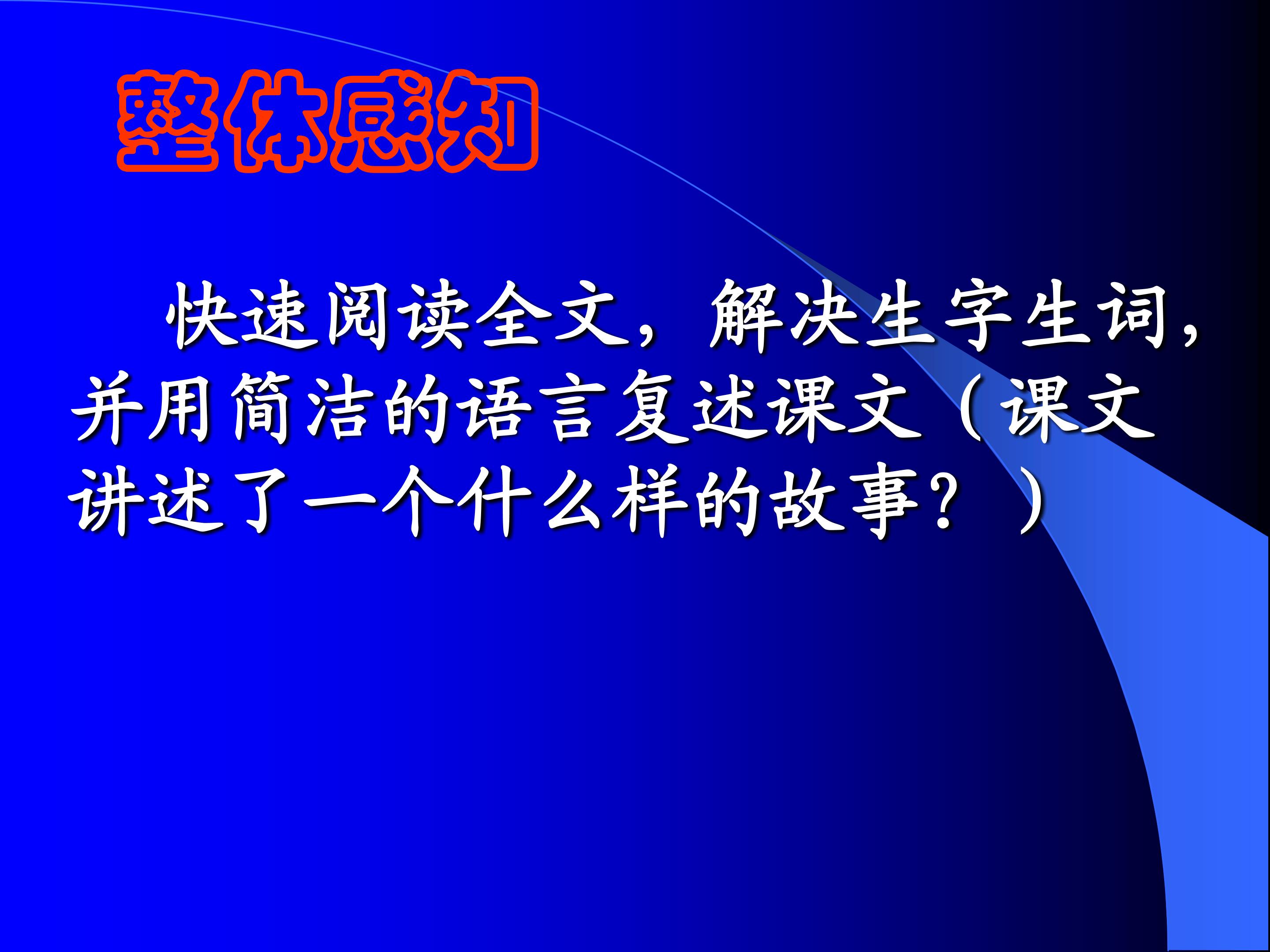 整体感知

快速阅读全文，解决生字生词，并用简洁的语言复述课文（课文讲述了一个什么样的故事？）